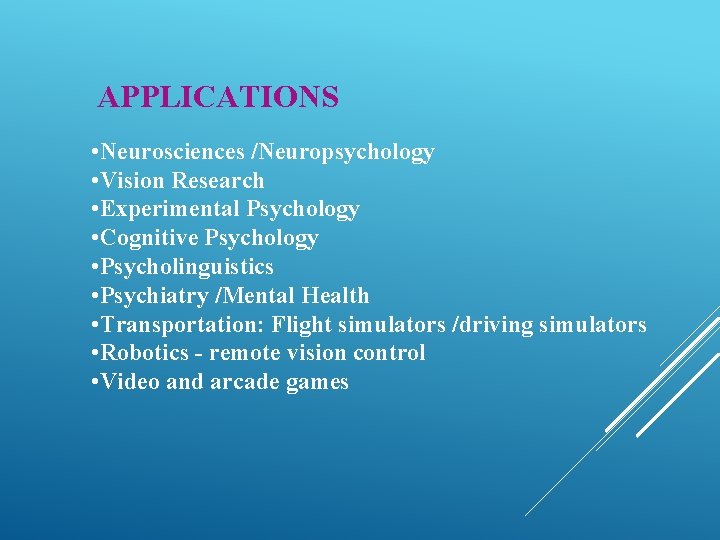 APPLICATIONS

•Neurosciences /Neuropsychology
•Vision Research
•Experimental Psychology
•Cognitive Psychology
•Psycholinguistics
•Psychiatry /Mental Health
•Transportation: Flight simulators /driving simulators
•Robotics - remote vision control
•Video and arcade games